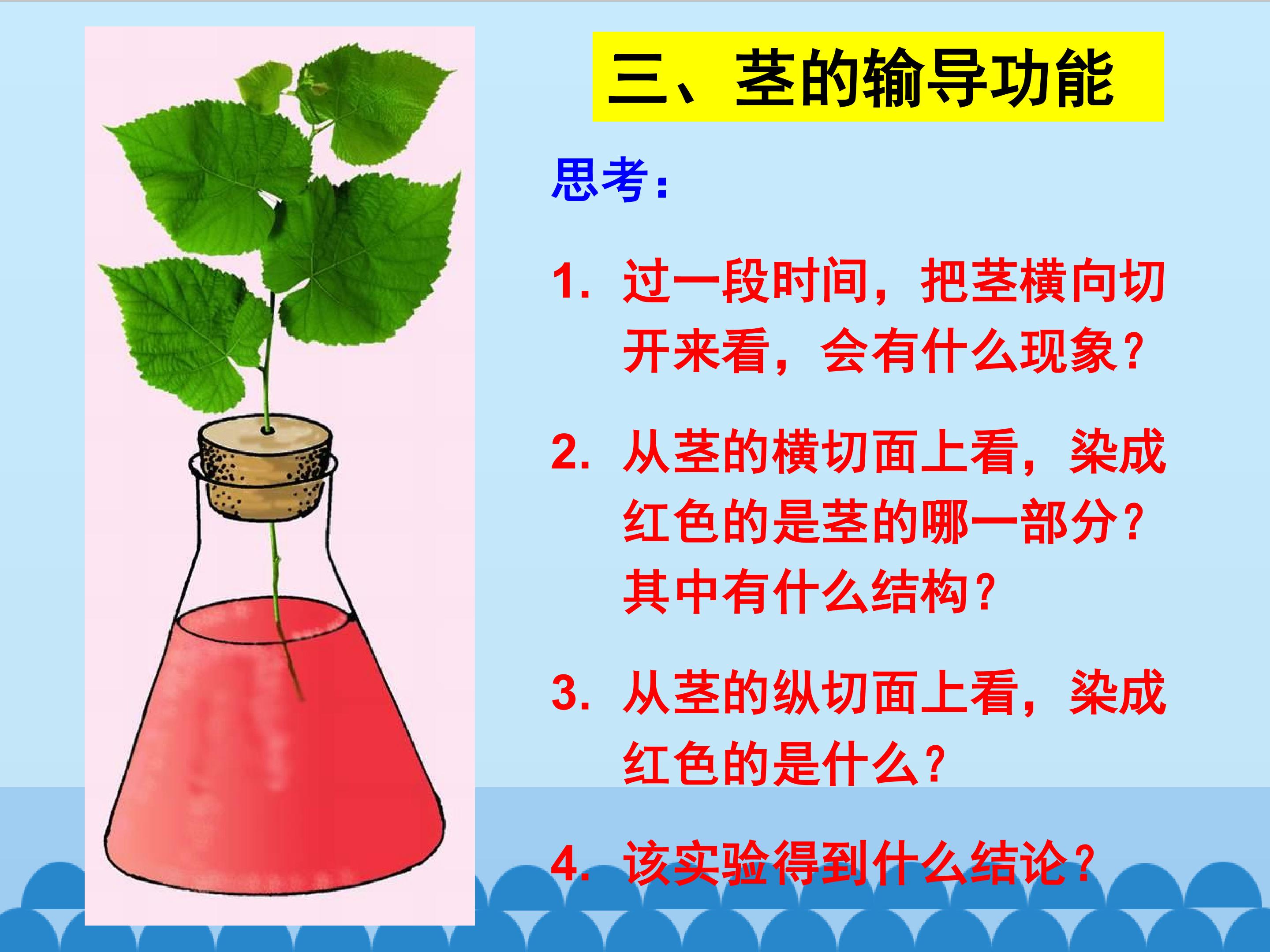 三、茎的输导功能

思考：

1. 过一段时间，把茎横向切开来看，会有什么现象？

2. 从茎的横切面上看，染成红色的是茎的哪一部分？其中有什么结构？

3. 从茎的纵切面上看，染成红色的是什么？

4. 该实验得到什么结论？